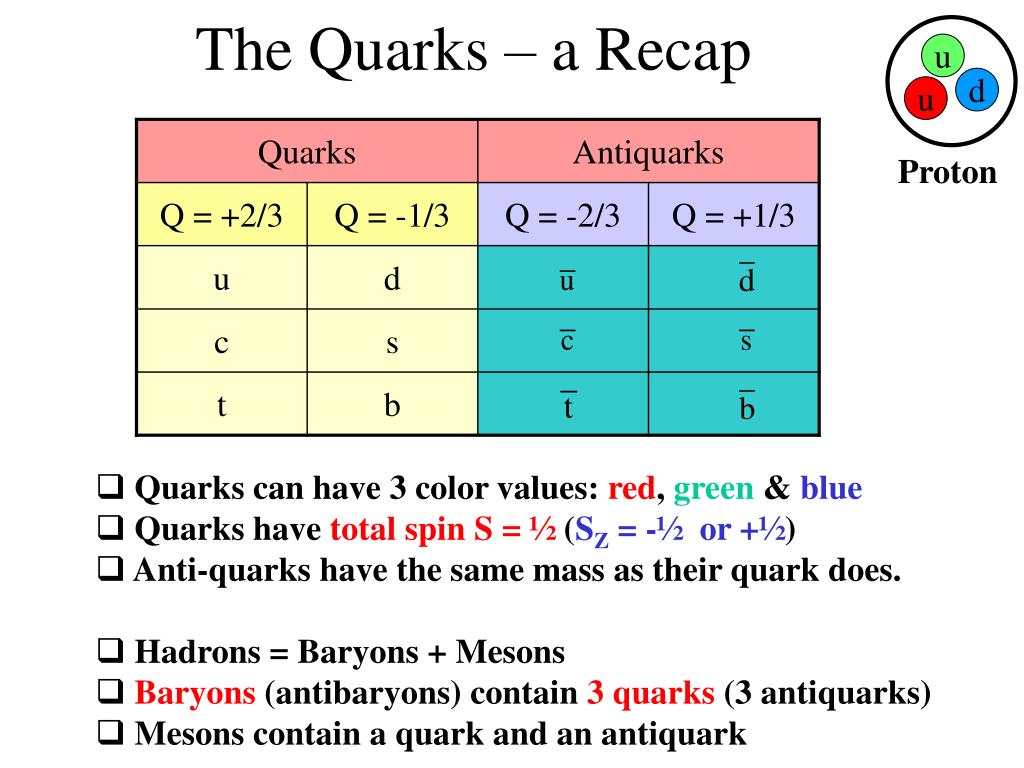 The Quarks – a Recap

u
u d
Proton

| Quarks | | Antiquarks | |
|---|---|---|---|
| Q = +2/3 | Q = -1/3 | Q = -2/3 | Q = +1/3 |
| u | d | $\bar{u}$ | $\bar{d}$ |
| c | s | $\bar{c}$ | $\bar{s}$ |
| t | b | $\bar{t}$ | $\bar{b}$ |

❑ Quarks can have 3 color values: red, green & blue
❑ Quarks have total spin S = ½ ($S_Z$ = -½ or +½)
❑ Anti-quarks have the same mass as their quark does.

❑ Hadrons = Baryons + Mesons
❑ Baryons (antibaryons) contain 3 quarks (3 antiquarks)
❑ Mesons contain a quark and an antiquark